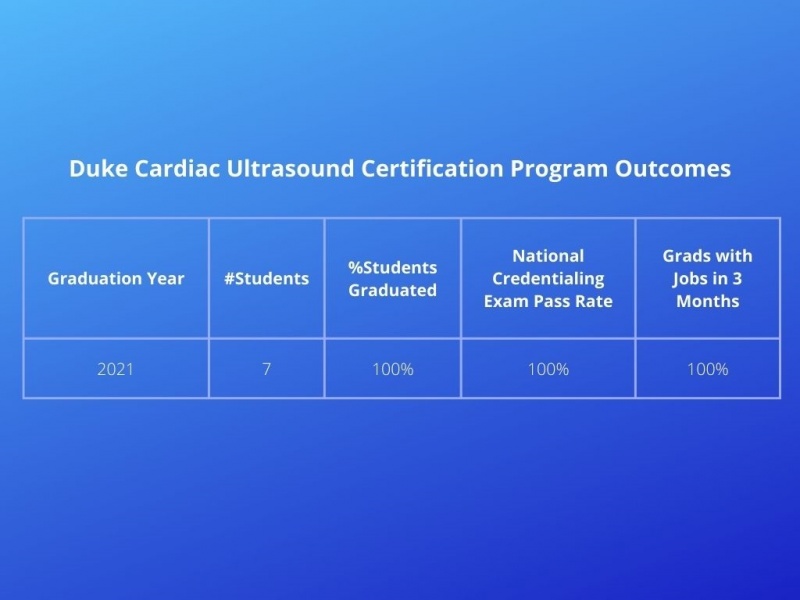 Duke Cardiac Ultrasound Certification Program Outcomes

| Graduation Year | #Students | %Students Graduated | National Credentialing Exam Pass Rate | Grads with Jobs in 3 Months |
|---|---|---|---|---|
| 2021 | 7 | 100% | 100% | 100% |